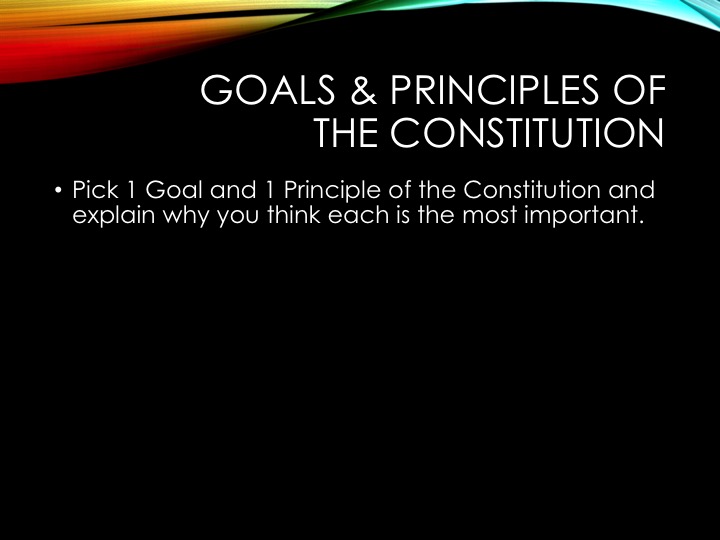 GOALS & PRINCIPLES OF THE CONSTITUTION

• Pick 1 Goal and 1 Principle of the Constitution and explain why you think each is the most important.